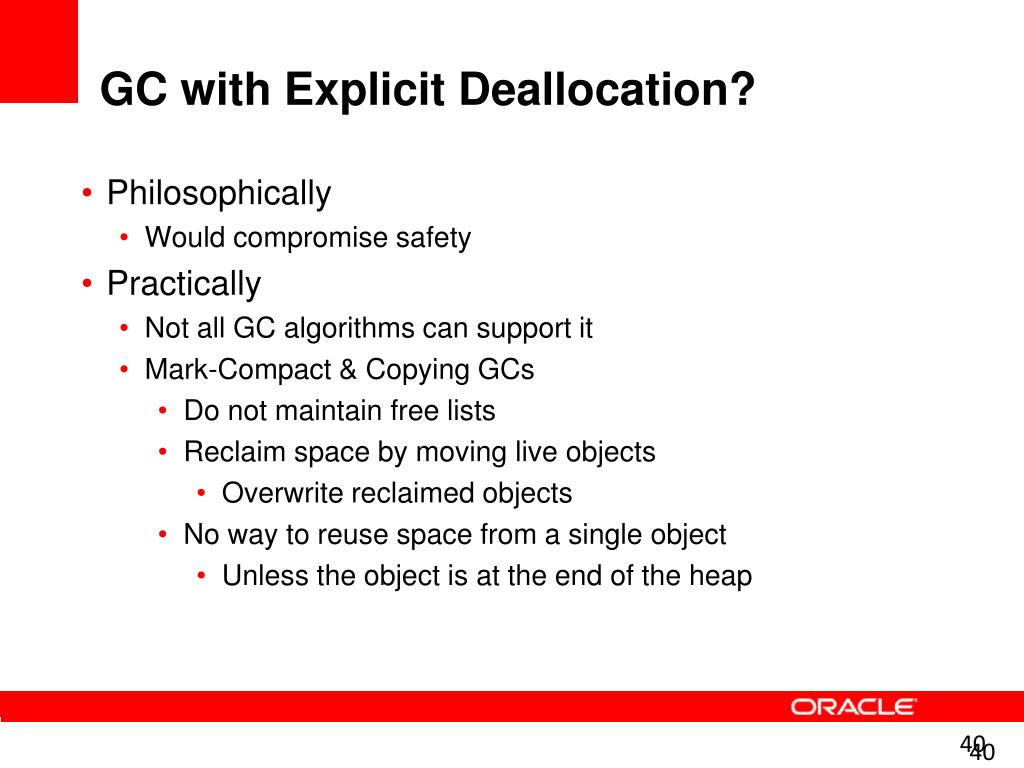 GC with Explicit Deallocation?

• Philosophically
  • Would compromise safety
• Practically
  • Not all GC algorithms can support it
  • Mark-Compact & Copying GCs
    • Do not maintain free lists
    • Reclaim space by moving live objects
      • Overwrite reclaimed objects
    • No way to reuse space from a single object
      • Unless the object is at the end of the heap

ORACLE

40
40